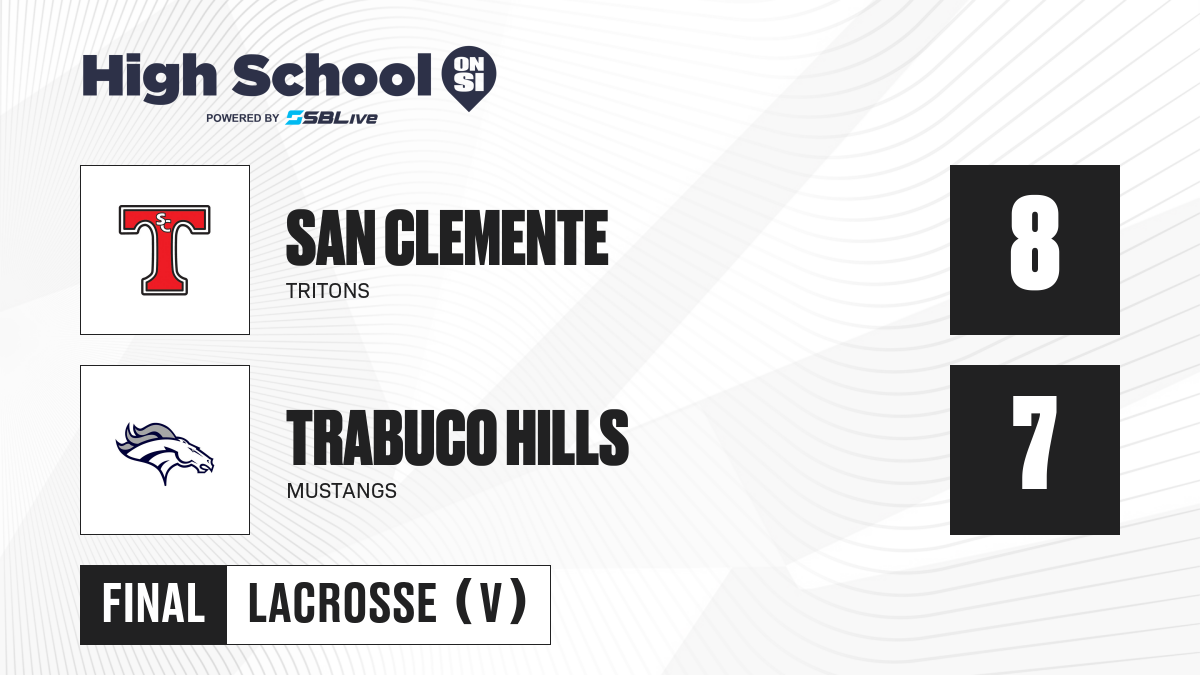 High School ON SI
POWERED BY SBLive

SC T

SAN CLEMENTE
TRITONS

8

TRABUCO HILLS
MUSTANGS

7

FINAL LACROSSE (V)